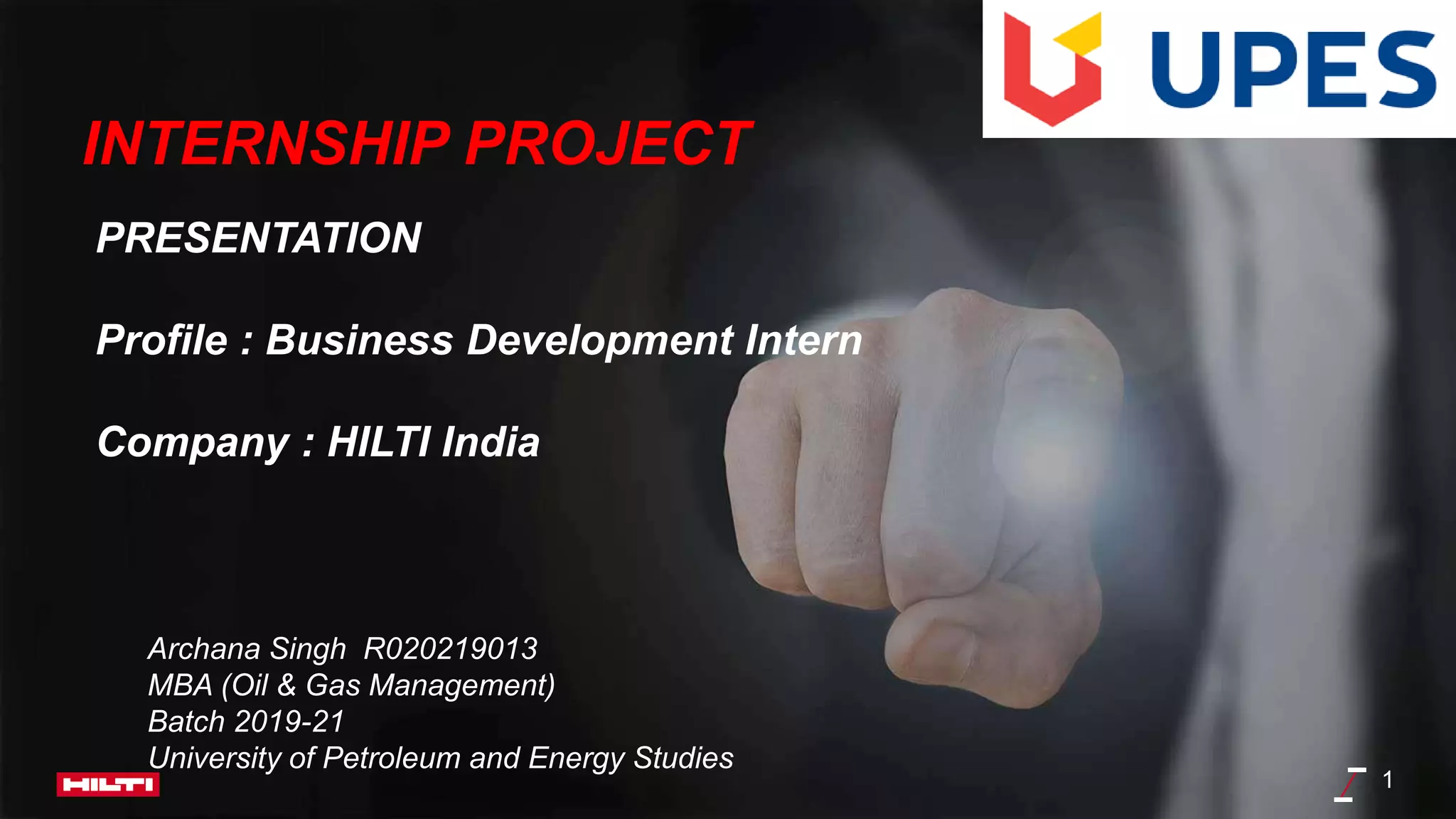 UPES

INTERNSHIP PROJECT

PRESENTATION

Profile : Business Development Intern

Company : HILTI India

Archana Singh R020219013
MBA (Oil & Gas Management)
Batch 2019-21
University of Petroleum and Energy Studies

HILTI

1